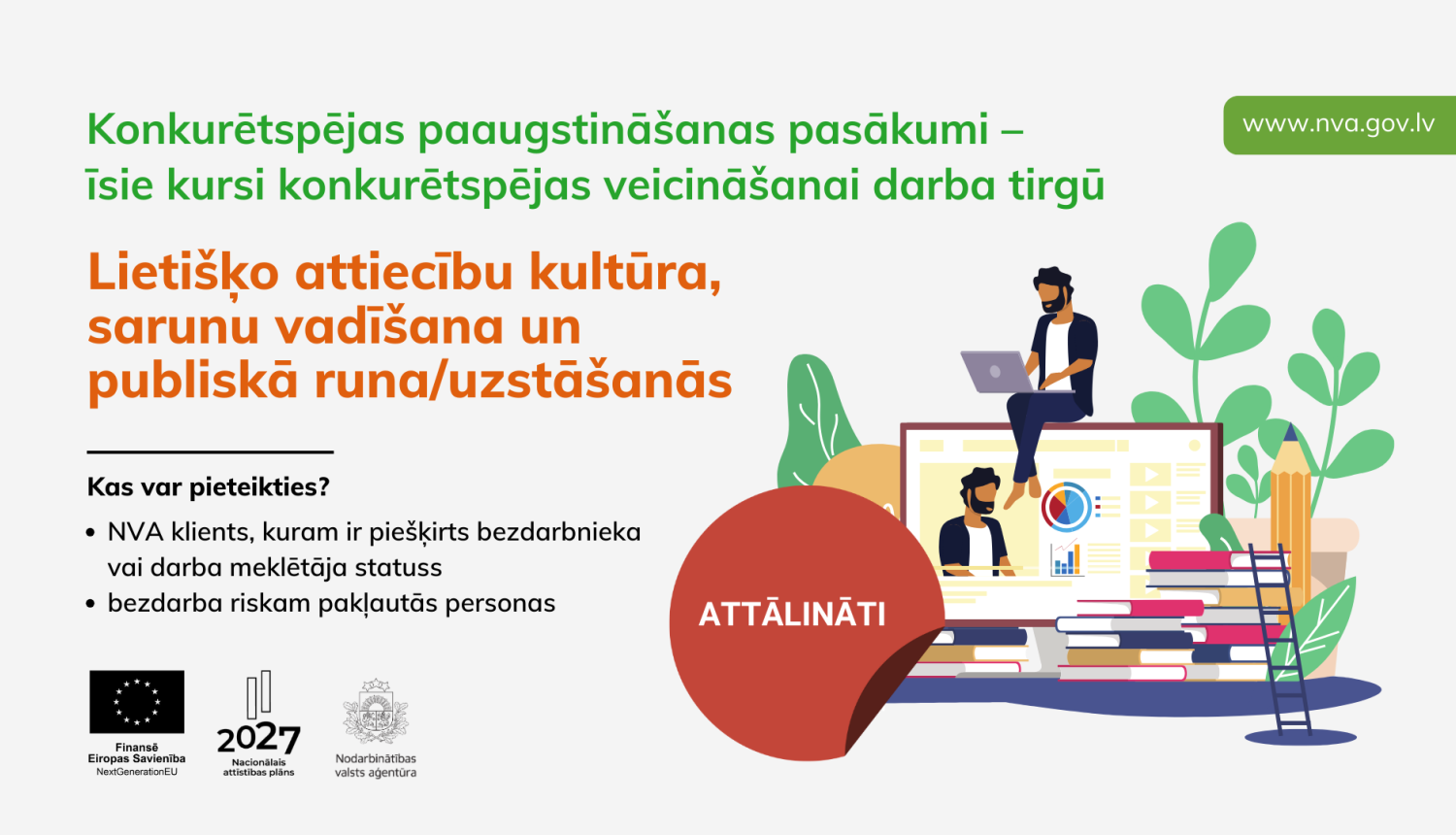 Konkurētspējas paaugstināšanas pasākumi – īsie kursi konkurētspējas veicināšanai darba tirgū

www.nva.gov.lv

Lietišķo attiecību kultūra, sarunu vadīšana un publiskā runa/uzstāšanās

Kas var pieteikties?

• NVA klients, kuram ir piešķirts bezdarbnieka vai darba meklētāja statuss
• bezdarba riskam pakļautās personas

ATTĀLINĀTI

Finansē Eiropas Savienība NextGenerationEU

2027 Nacionālais attīstības plāns

Nodarbinātības valsts aģentūra